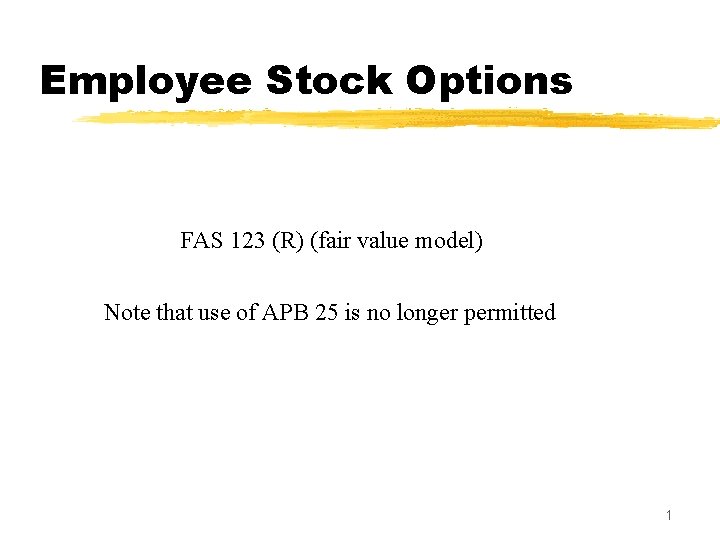 Employee Stock Options

FAS 123 (R) (fair value model)

Note that use of APB 25 is no longer permitted

1